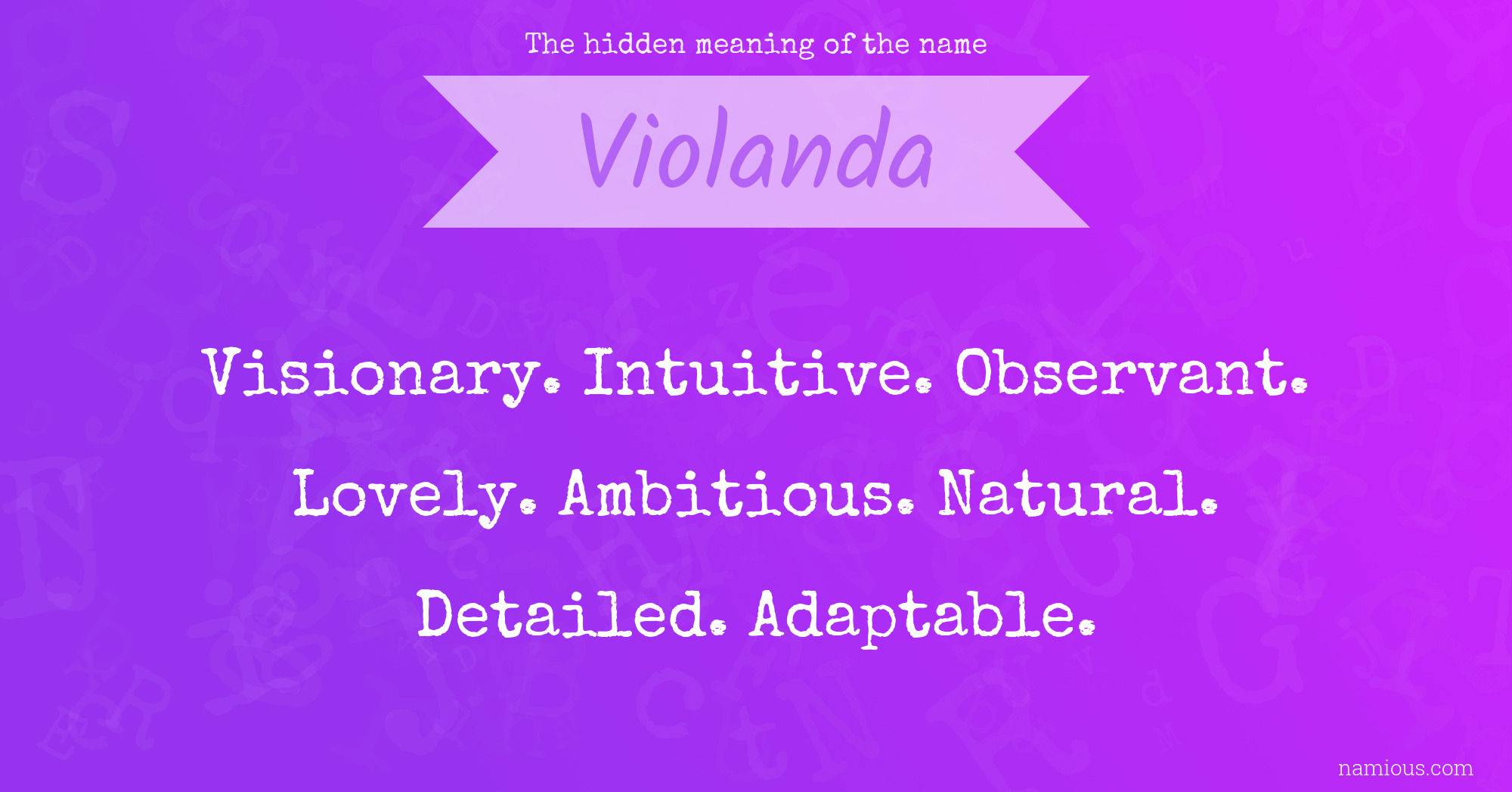 The hidden meaning of the name

Violanda

Visionary. Intuitive. Observant. Lovely. Ambitious. Natural. Detailed. Adaptable.

namious.com